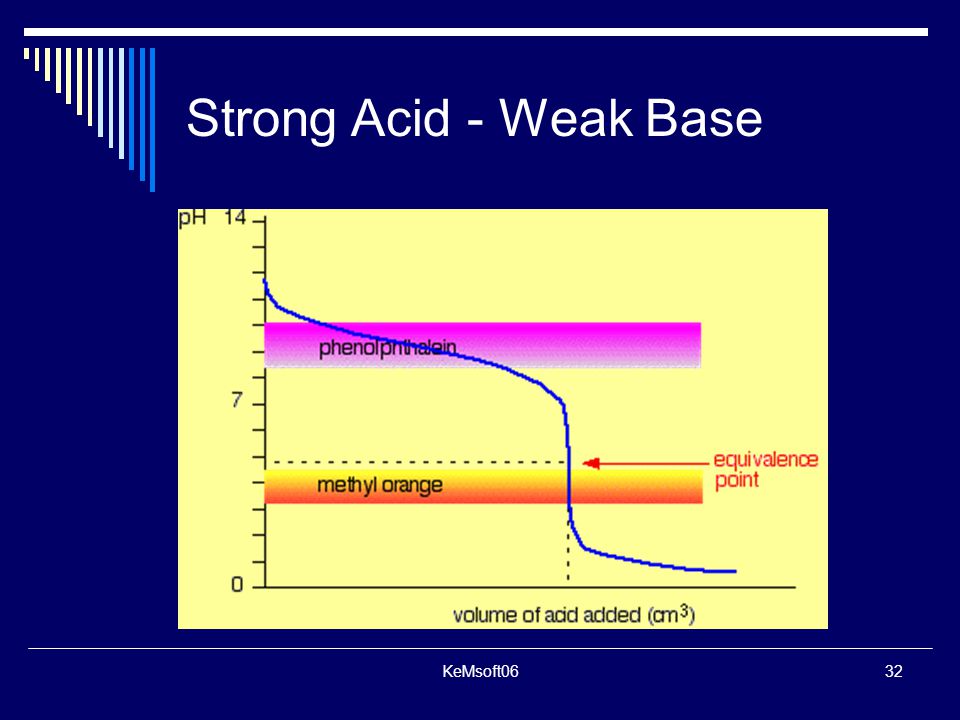 Strong Acid - Weak Base

pH 14

7

0

phenolphthalein

methyl orange

equivalence point

volume of acid added ($cm^3$)

KeMsoft06

32